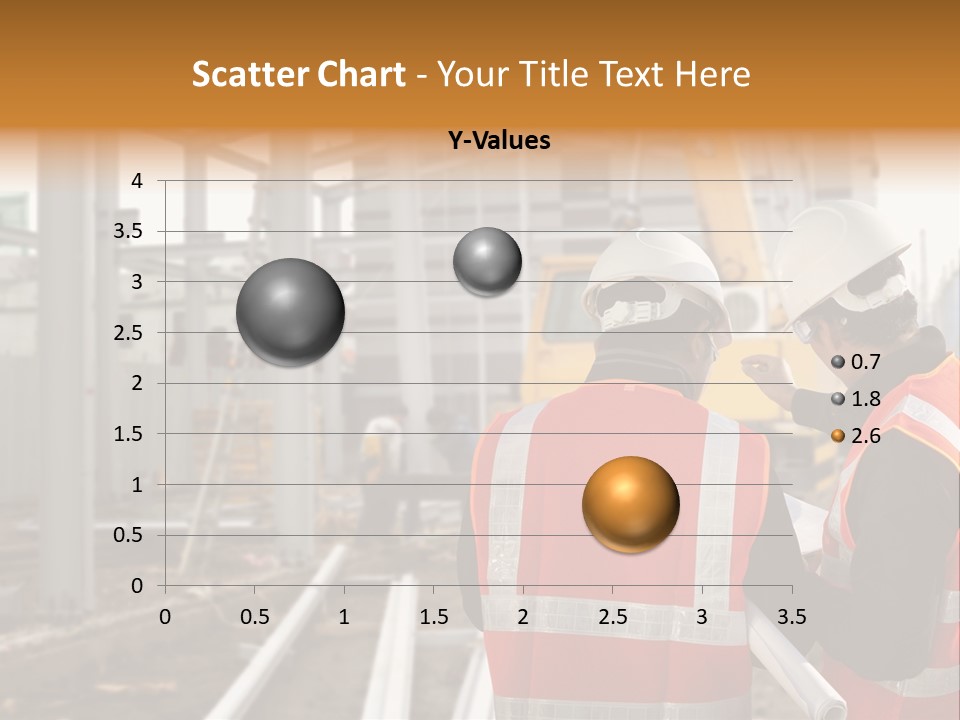 Scatter Chart - Your Title Text Here

Y-Values

4
3.5
3
2.5
2
1.5
1
0.5
0

0 0.5 1 1.5 2 2.5 3 3.5

0.7
1.8
2.6